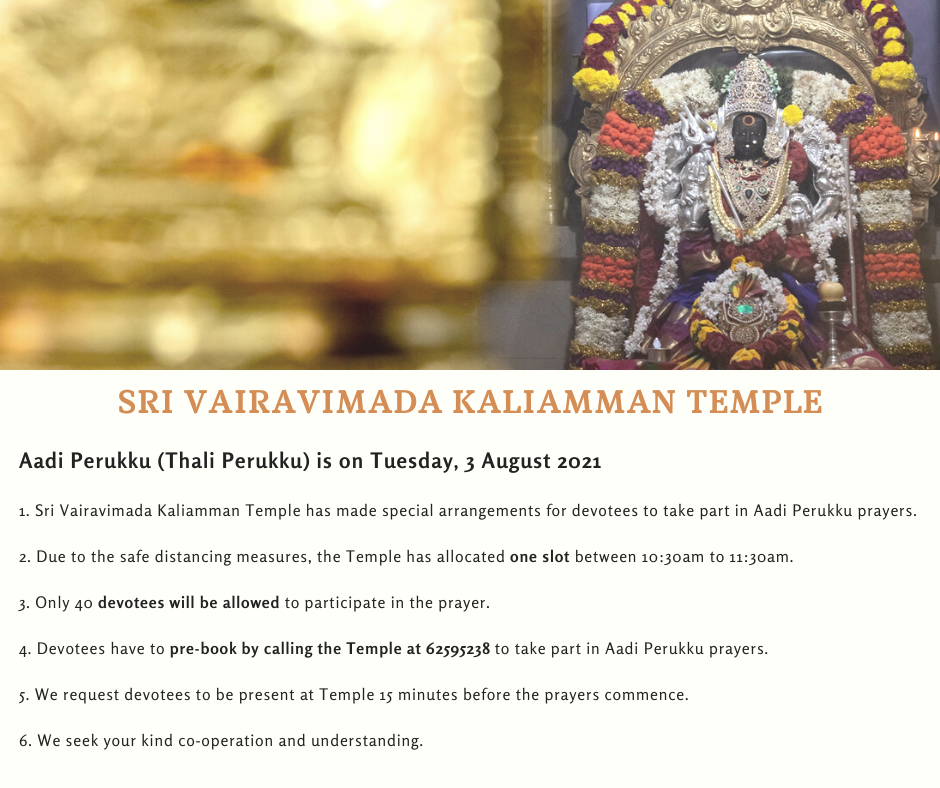 SRI VAIRAVIMADA KALIAMMAN TEMPLE

Aadi Perukku (Thali Perukku) is on Tuesday, 3 August 2021

1. Sri Vairavimada Kaliamman Temple has made special arrangements for devotees to take part in Aadi Perukku prayers.

2. Due to the safe distancing measures, the Temple has allocated one slot between 10:30am to 11:30am.

3. Only 40 devotees will be allowed to participate in the prayer.

4. Devotees have to pre-book by calling the Temple at 62595238 to take part in Aadi Perukku prayers.

5. We request devotees to be present at Temple 15 minutes before the prayers commence.

6. We seek your kind co-operation and understanding.